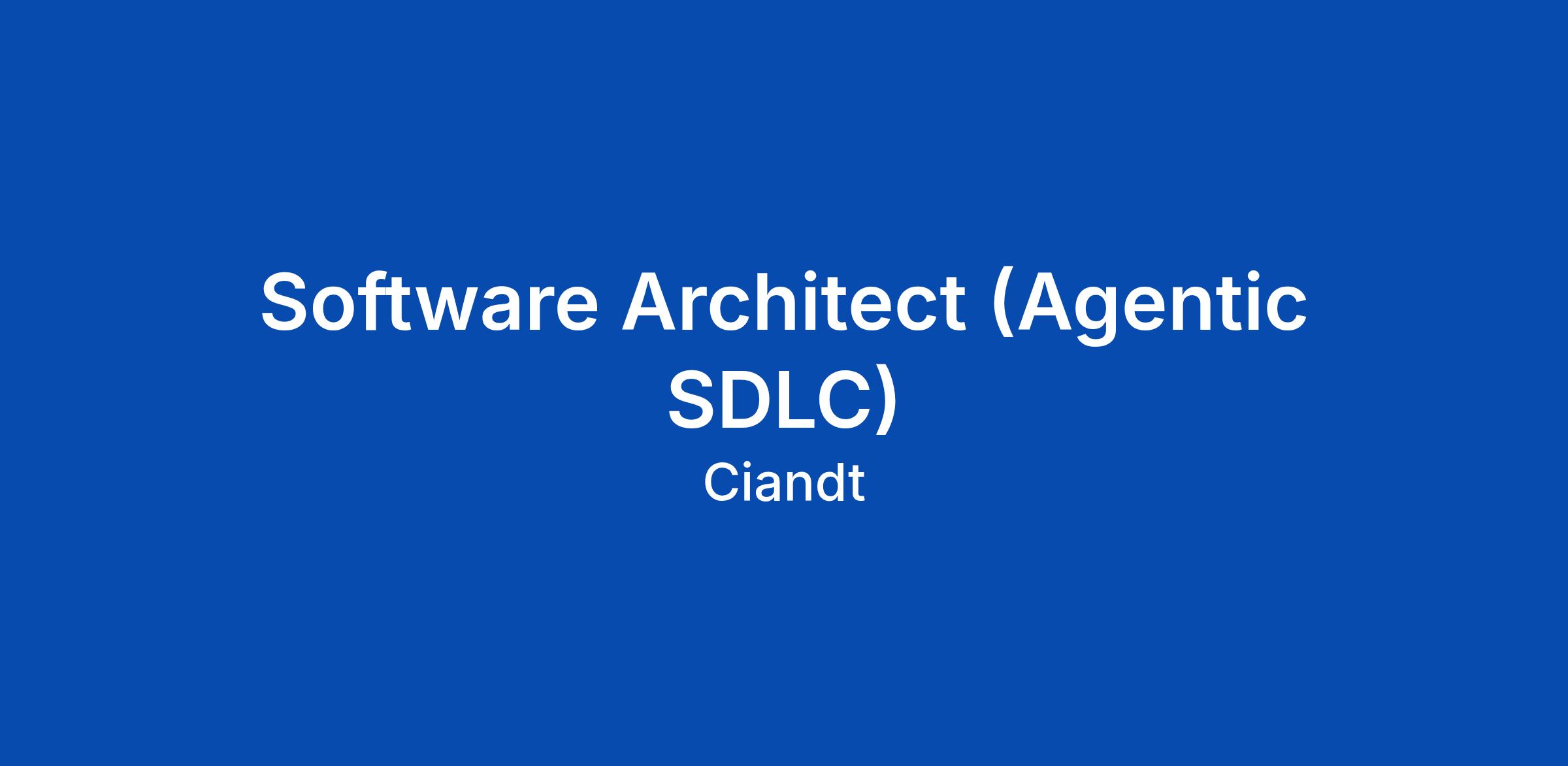 Software Architect (Agentic SDLC)

Ciandt